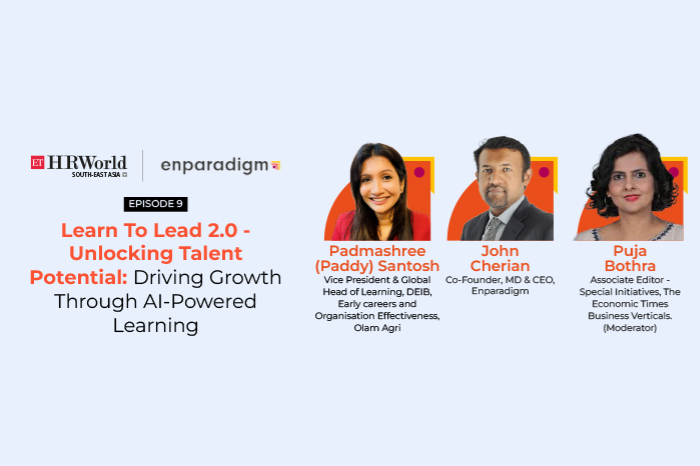 ET HRWorld SOUTH-EAST ASIA

enparadigm

EPISODE 9

Learn To Lead 2.0 - Unlocking Talent Potential: Driving Growth Through AI-Powered Learning

Padmashree (Paddy) Santosh
Vice President & Global Head of Learning, DEIB, Early careers and Organisation Effectiveness, Olam Agri

John Cherian
Co-Founder, MD & CEO, Enparadigm

Puja Bothra
Associate Editor - Special Initiatives, The Economic Times Business Verticals. (Moderator)